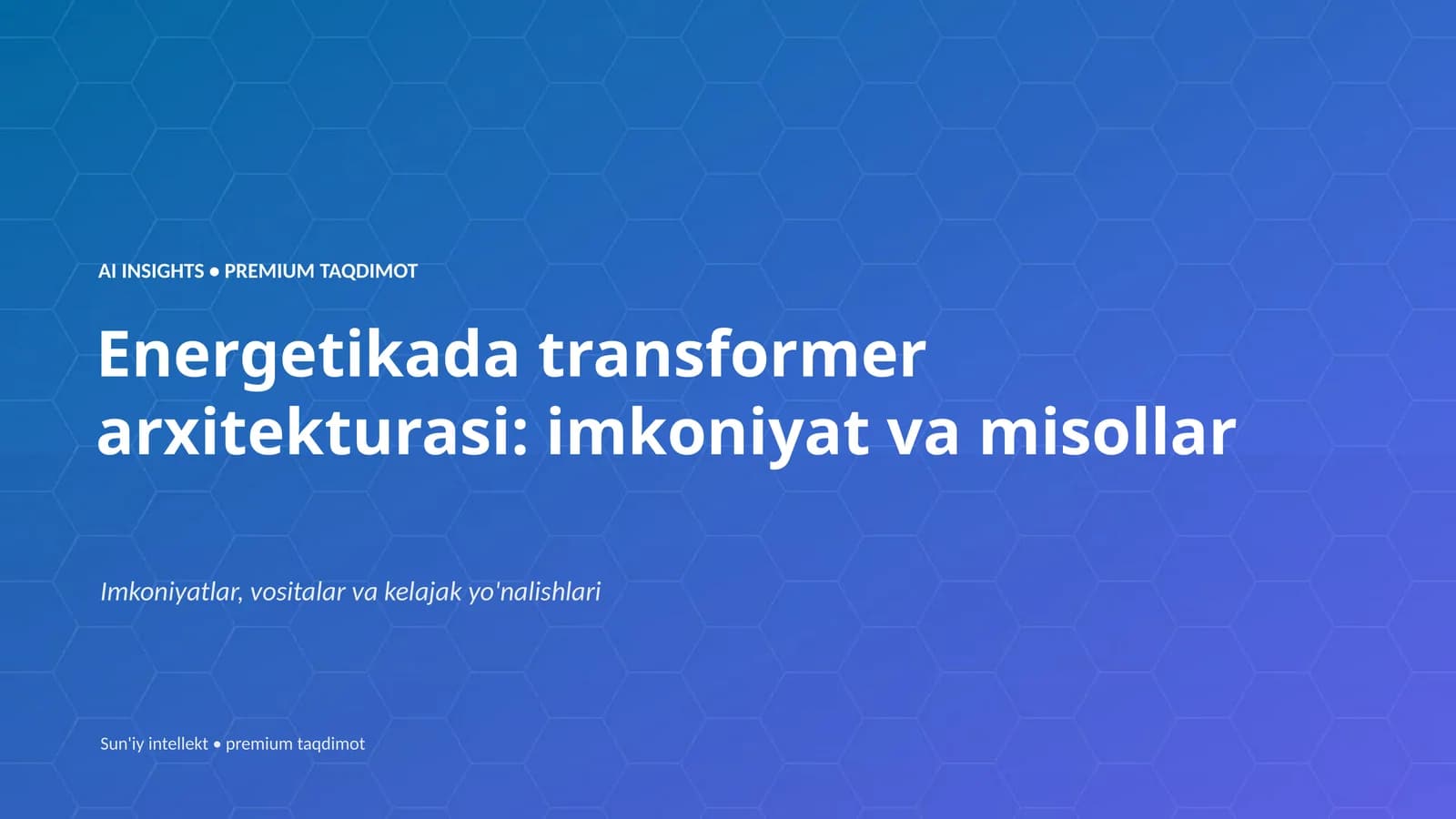 AI INSIGHTS • PREMIUM TAQDIMOT

Energetikada transformer arxitekturasi: imkoniyat va misollar

Imkoniyatlar, vositalar va kelajak yo'nalishlari

Sun'iy intellekt • premium taqdimot